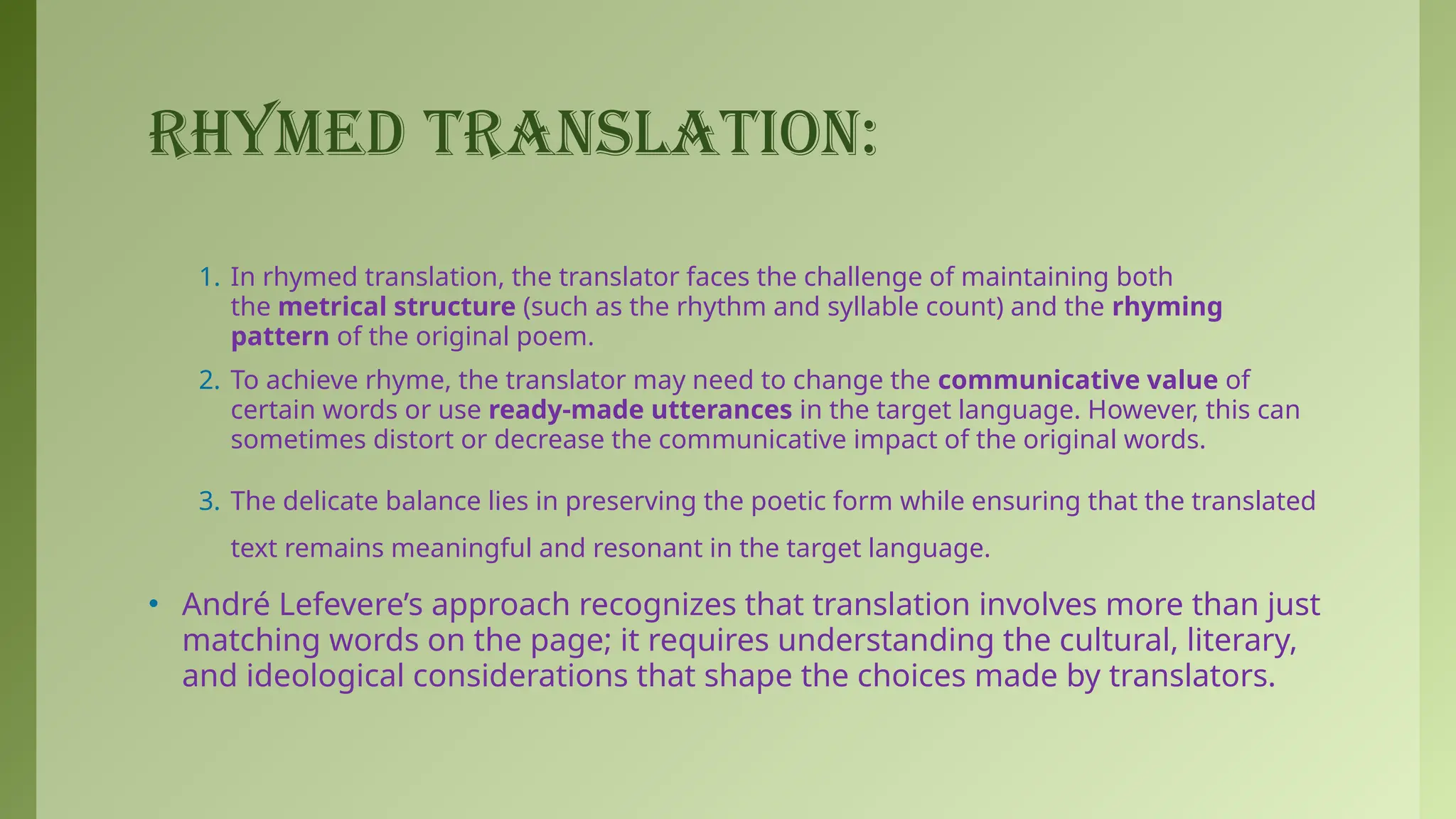 RHYMED TRANSLATION:

1. In rhymed translation, the translator faces the challenge of maintaining both the metrical structure (such as the rhythm and syllable count) and the rhyming pattern of the original poem.
2. To achieve rhyme, the translator may need to change the communicative value of certain words or use ready-made utterances in the target language. However, this can sometimes distort or decrease the communicative impact of the original words.
3. The delicate balance lies in preserving the poetic form while ensuring that the translated text remains meaningful and resonant in the target language.

• André Lefevere’s approach recognizes that translation involves more than just matching words on the page; it requires understanding the cultural, literary, and ideological considerations that shape the choices made by translators.